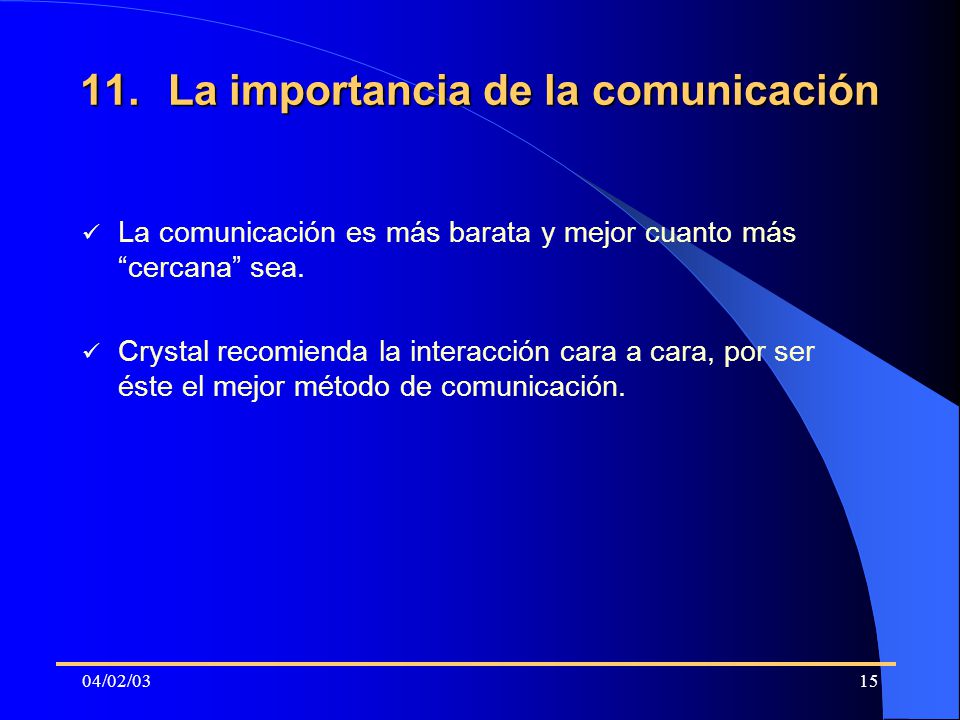 11. La importancia de la comunicación

✓ La comunicación es más barata y mejor cuanto más “cercana” sea.

✓ Crystal recomienda la interacción cara a cara, por ser éste el mejor método de comunicación.

04/02/03

15